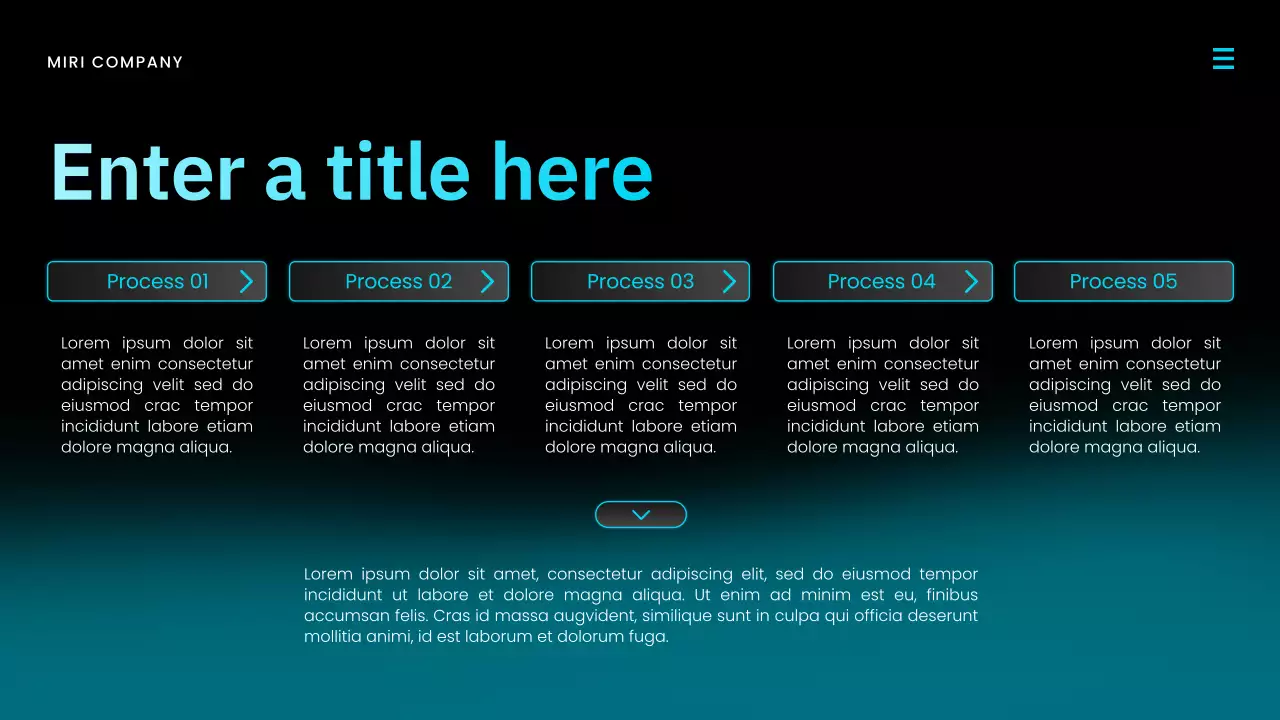 MIRI COMPANY

Enter a title here

Process 01

Lorem ipsum dolor sit amet enim consectetur adipiscing velit sed do eiusmod crac tempor incididunt labore etiam dolore magna aliqua.

Process 02

Lorem ipsum dolor sit amet enim consectetur adipiscing velit sed do eiusmod crac tempor incididunt labore etiam dolore magna aliqua.

Process 03

Lorem ipsum dolor sit amet enim consectetur adipiscing velit sed do eiusmod crac tempor incididunt labore etiam dolore magna aliqua.

Process 04

Lorem ipsum dolor sit amet enim consectetur adipiscing velit sed do eiusmod crac tempor incididunt labore etiam dolore magna aliqua.

Process 05

Lorem ipsum dolor sit amet enim consectetur adipiscing velit sed do eiusmod crac tempor incididunt labore etiam dolore magna aliqua.

Lorem ipsum dolor sit amet, consectetur adipiscing elit, sed do eiusmod tempor incididunt ut labore et dolore magna aliqua. Ut enim ad minim est eu, finibus accumsan felis. Cras id massa augvident, similique sunt in culpa qui officia deserunt mollitia animi, id est laborum et dolorum fuga.